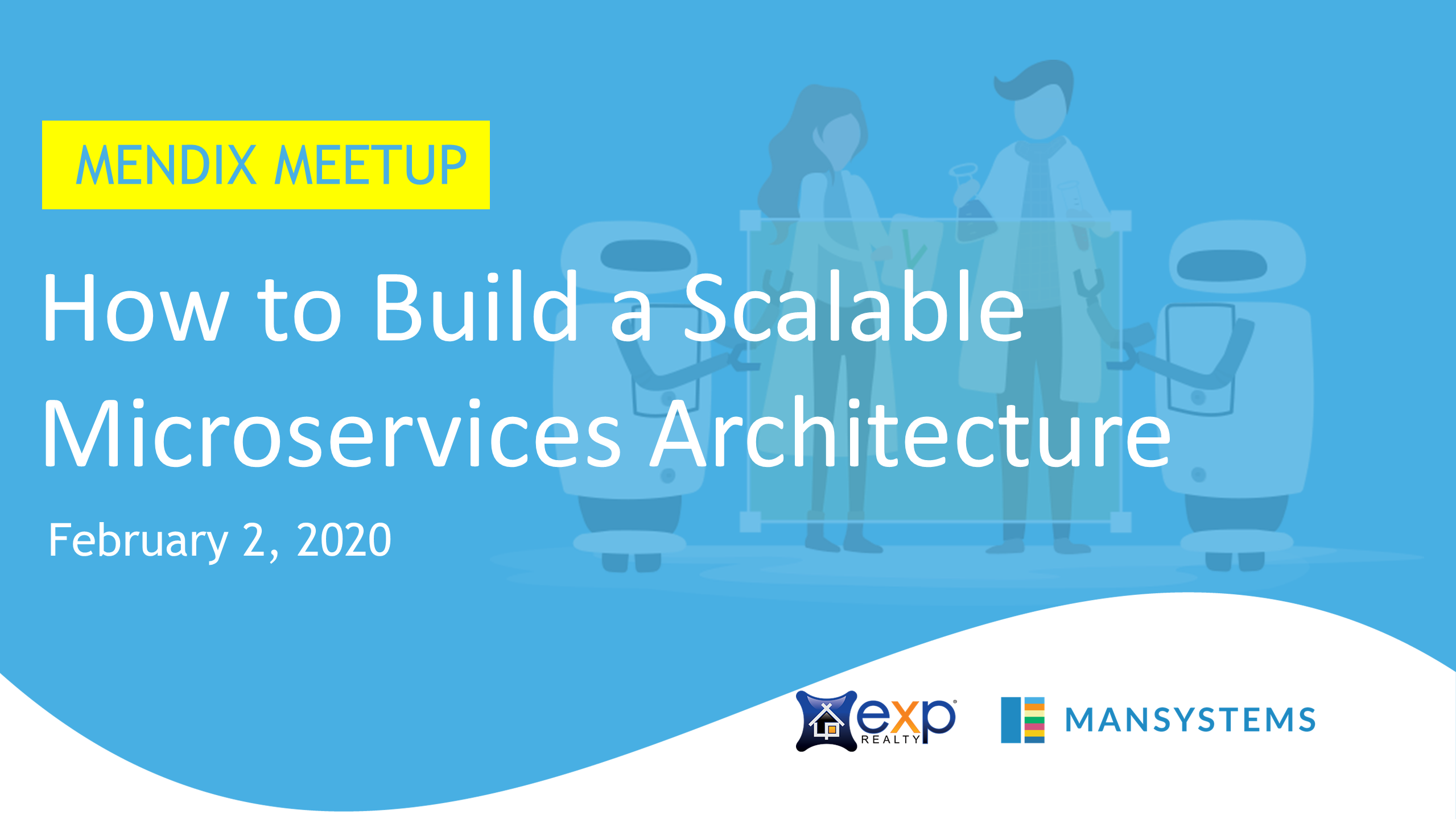 MENDIX MEETUP

How to Build a Scalable Microservices Architecture

February 2, 2020

exp REALTY

MANSYSTEMS